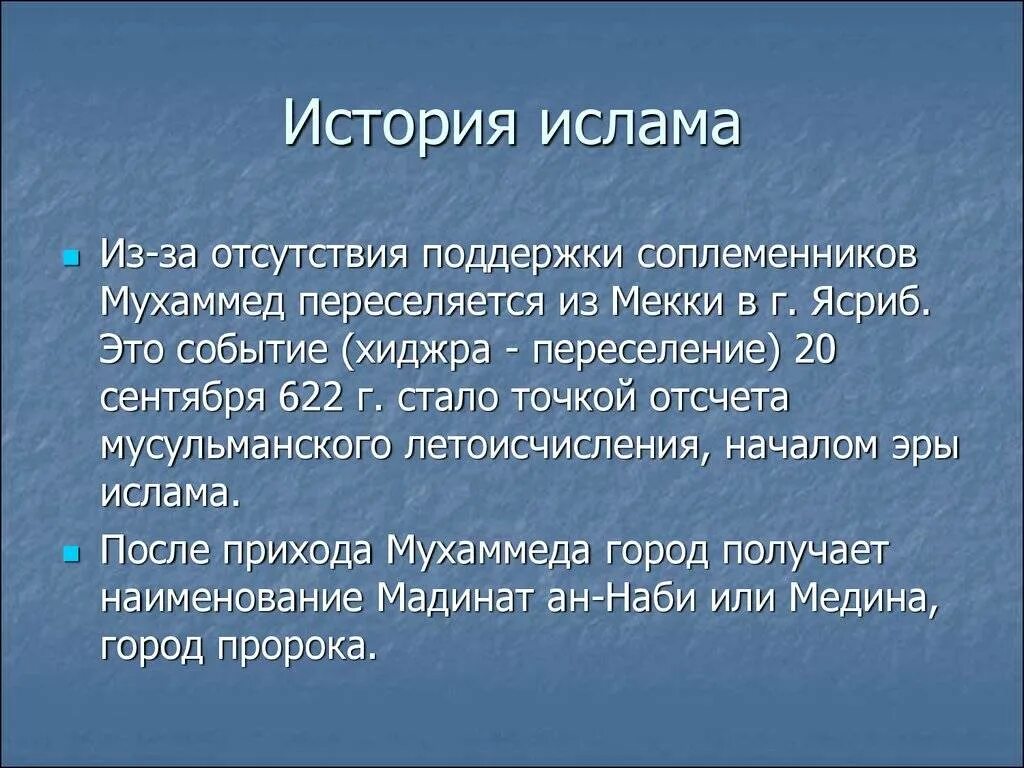 История ислама

Из-за отсутствия поддержки соплеменников Мухаммед переселяется из Мекки в г. Ясриб. Это событие (хиджра - переселение) 20 сентября 622 г. стало точкой отсчета мусульманского летоисчисления, началом эры ислама.

После прихода Мухаммеда город получает наименование Мадинат ан-Наби или Медина, город пророка.